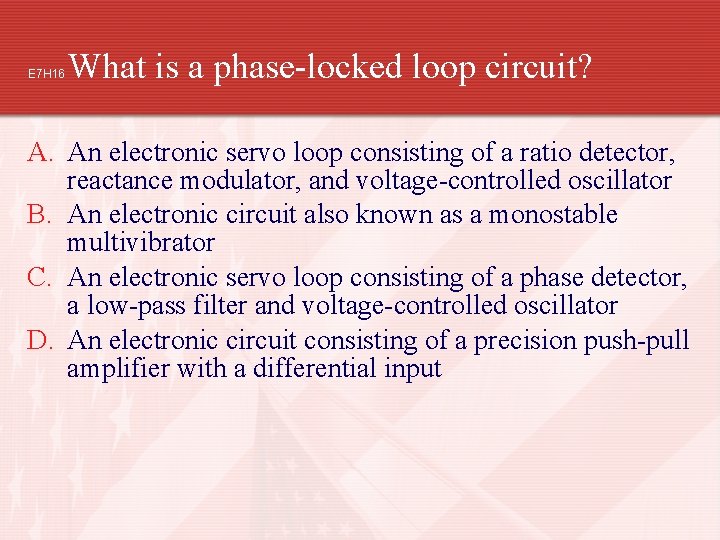 E7H16 What is a phase-locked loop circuit?

A. An electronic servo loop consisting of a ratio detector, reactance modulator, and voltage-controlled oscillator
B. An electronic circuit also known as a monostable multivibrator
C. An electronic servo loop consisting of a phase detector, a low-pass filter and voltage-controlled oscillator
D. An electronic circuit consisting of a precision push-pull amplifier with a differential input